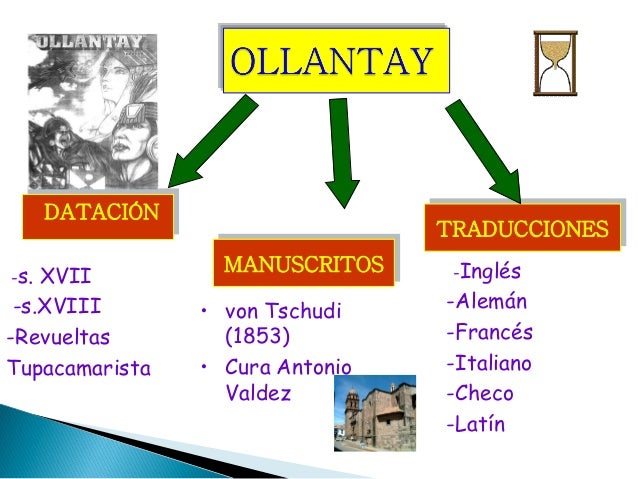 OLLANTAY

OLLANTAY

DATACIÓN

-s. XVII
-s.XVIII
-Revueltas Tupacamarista

MANUSCRITOS

• von Tschudi (1853)
• Cura Antonio Valdez

TRADUCCIONES

-Inglés
-Alemán
-Francés
-Italiano
-Checo
-Latín